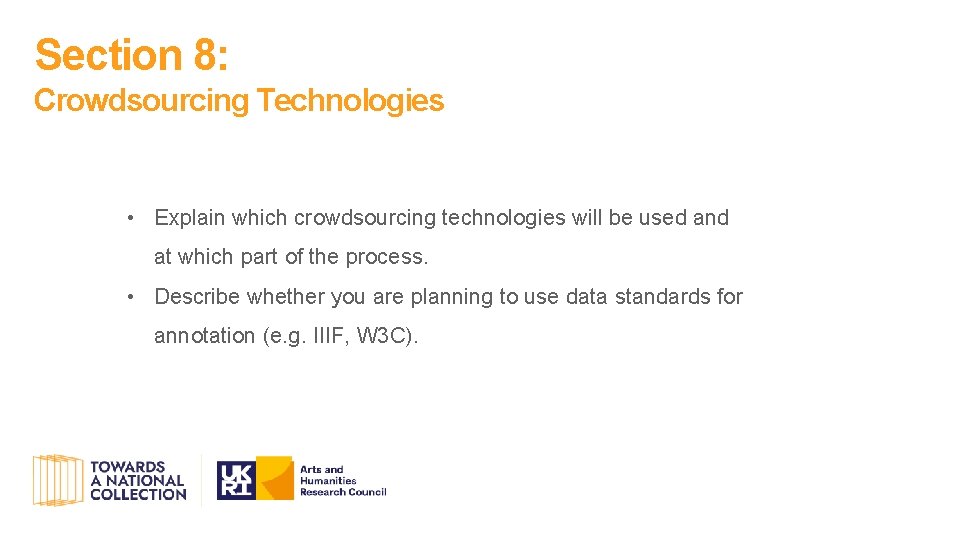 Section 8:
Crowdsourcing Technologies

• Explain which crowdsourcing technologies will be used and at which part of the process.

• Describe whether you are planning to use data standards for annotation (e.g. IIIF, W3C).

TOWARDS
A NATIONAL
COLLECTION

UK
RI

Arts and
Humanities
Research Council